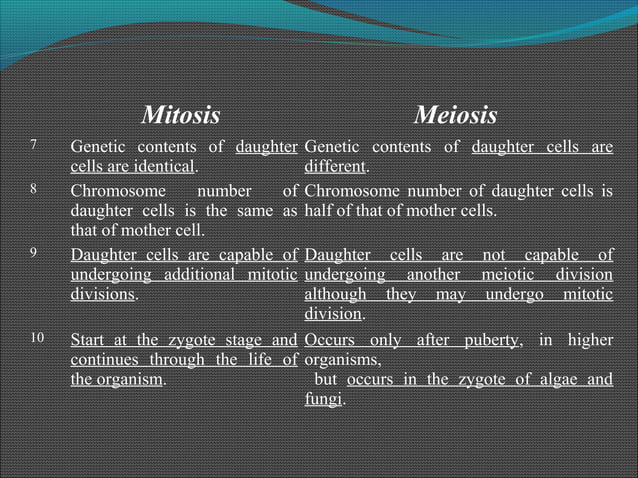 |  | Mitosis | Meiosis |
|---|---|---|
| 7 | Genetic contents of daughter cells are identical. | Genetic contents of daughter cells are different. |
| 8 | Chromosome number of daughter cells is the same as that of mother cell. | Chromosome number of daughter cells is half of that of mother cells. |
| 9 | Daughter cells are capable of undergoing additional mitotic divisions. | Daughter cells are not capable of undergoing another meiotic division although they may undergo mitotic division. |
| 10 | Start at the zygote stage and continues through the life of the organism. | Occurs only after puberty, in higher organisms, but occurs in the zygote of algae and fungi. |